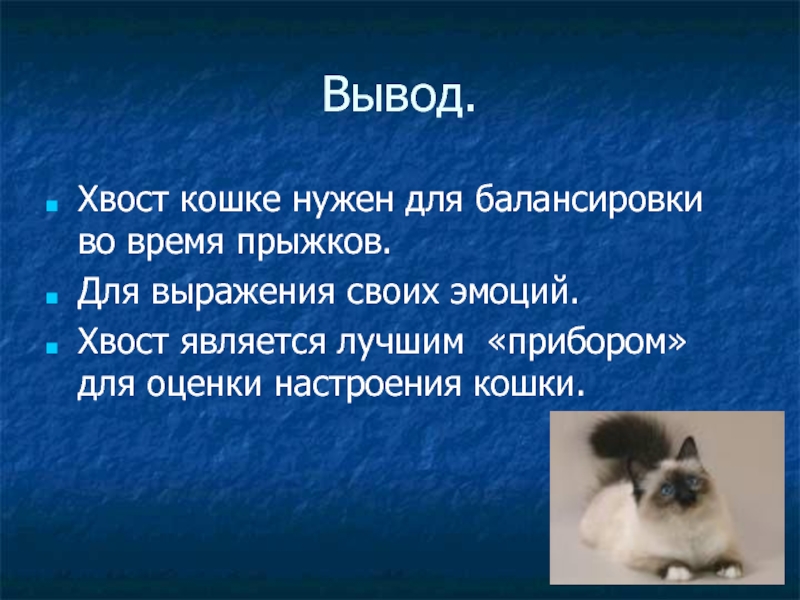 Вывод.

Хвост кошке нужен для балансировки во время прыжков.

Для выражения своих эмоций.

Хвост является лучшим «прибором» для оценки настроения кошки.